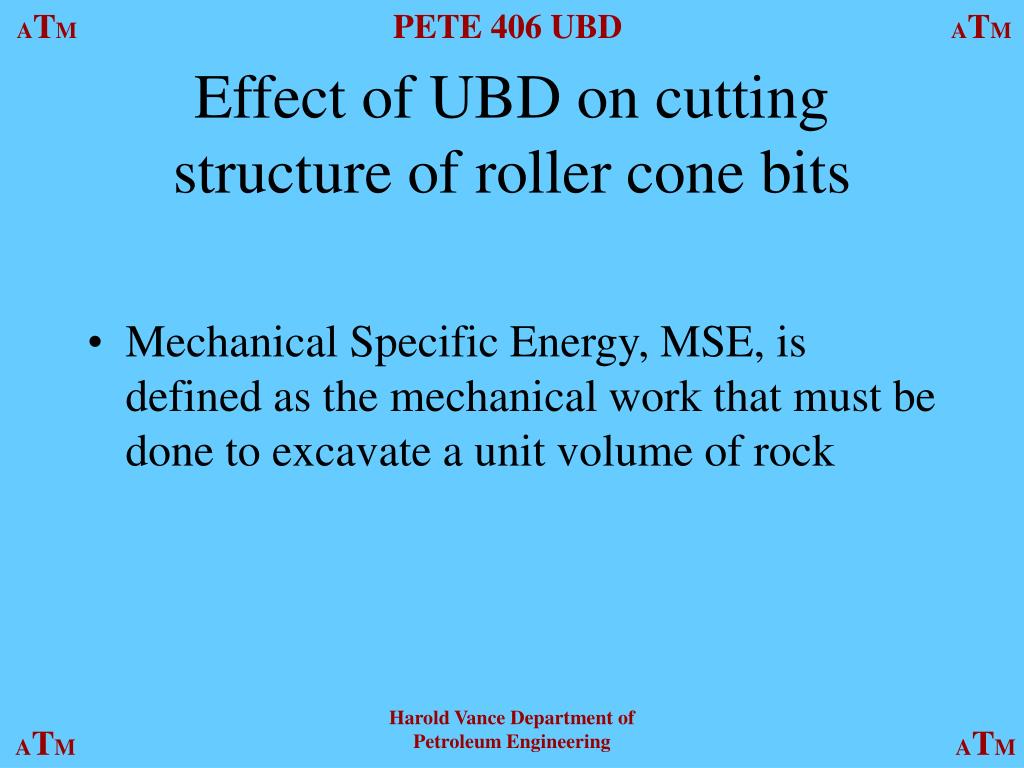 ATM PETE 406 UBD ATM

Effect of UBD on cutting structure of roller cone bits

• Mechanical Specific Energy, MSE, is defined as the mechanical work that must be done to excavate a unit volume of rock

ATM Harold Vance Department of Petroleum Engineering ATM